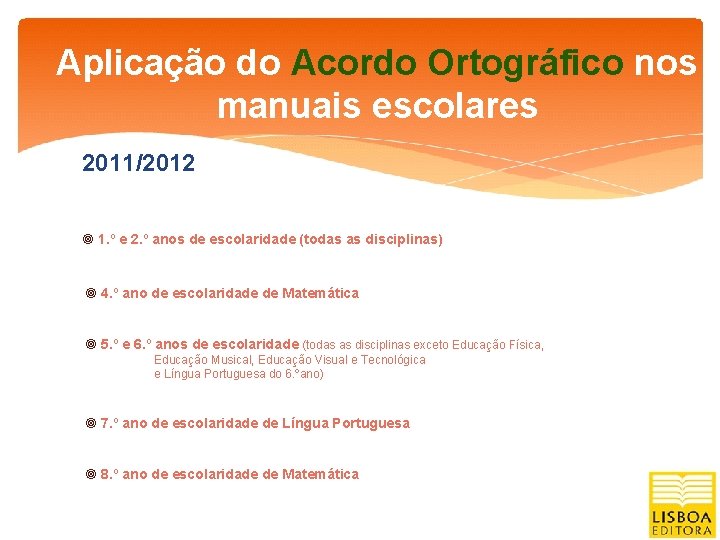 Aplicação do Acordo Ortográfico nos manuais escolares

2011/2012

1.º e 2.º anos de escolaridade (todas as disciplinas)

4.º ano de escolaridade de Matemática

5.º e 6.º anos de escolaridade (todas as disciplinas exceto Educação Física, Educação Musical, Educação Visual e Tecnológica e Língua Portuguesa do 6.ºano)

7.º ano de escolaridade de Língua Portuguesa

8.º ano de escolaridade de Matemática

LISBOA EDITORA